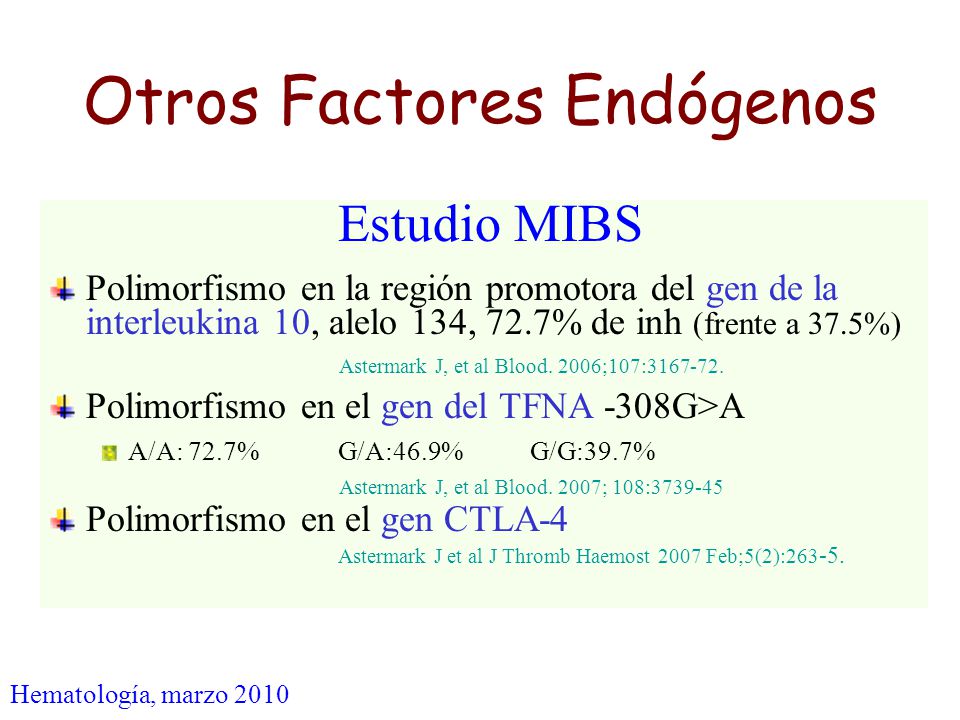 Otros Factores Endógenos

Estudio MIBS

Polimorfismo en la región promotora del gen de la interleukina 10, alelo 134, 72.7% de inh (frente a 37.5%)

Astermark J, et al Blood. 2006;107:3167-72.

Polimorfismo en el gen del TFNA -308G>A

A/A: 72.7% G/A:46.9% G/G:39.7%

Astermark J, et al Blood. 2007; 108:3739-45

Polimorfismo en el gen CTLA-4

Astermark J et al J Thromb Haemost 2007 Feb;5(2):263-5.

Hematología, marzo 2010